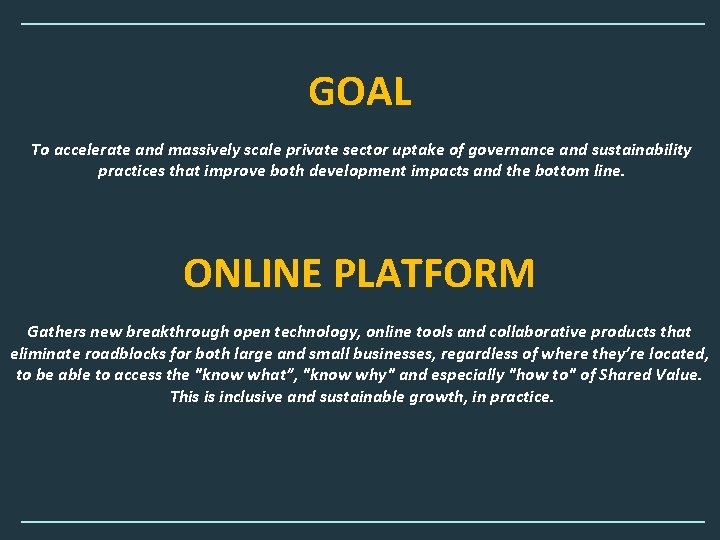 GOAL

To accelerate and massively scale private sector uptake of governance and sustainability practices that improve both development impacts and the bottom line.

ONLINE PLATFORM

Gathers new breakthrough open technology, online tools and collaborative products that eliminate roadblocks for both large and small businesses, regardless of where they're located, to be able to access the "know what", "know why" and especially "how to" of Shared Value. This is inclusive and sustainable growth, in practice.